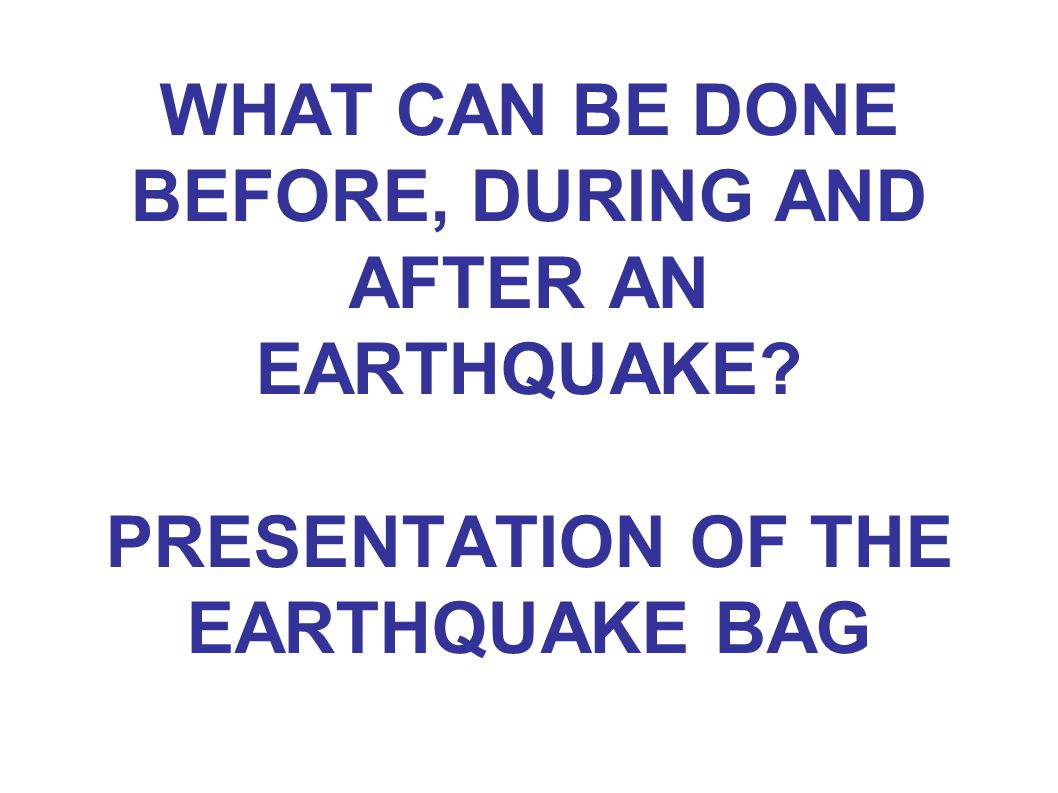 WHAT CAN BE DONE BEFORE, DURING AND AFTER AN EARTHQUAKE?

PRESENTATION OF THE EARTHQUAKE BAG